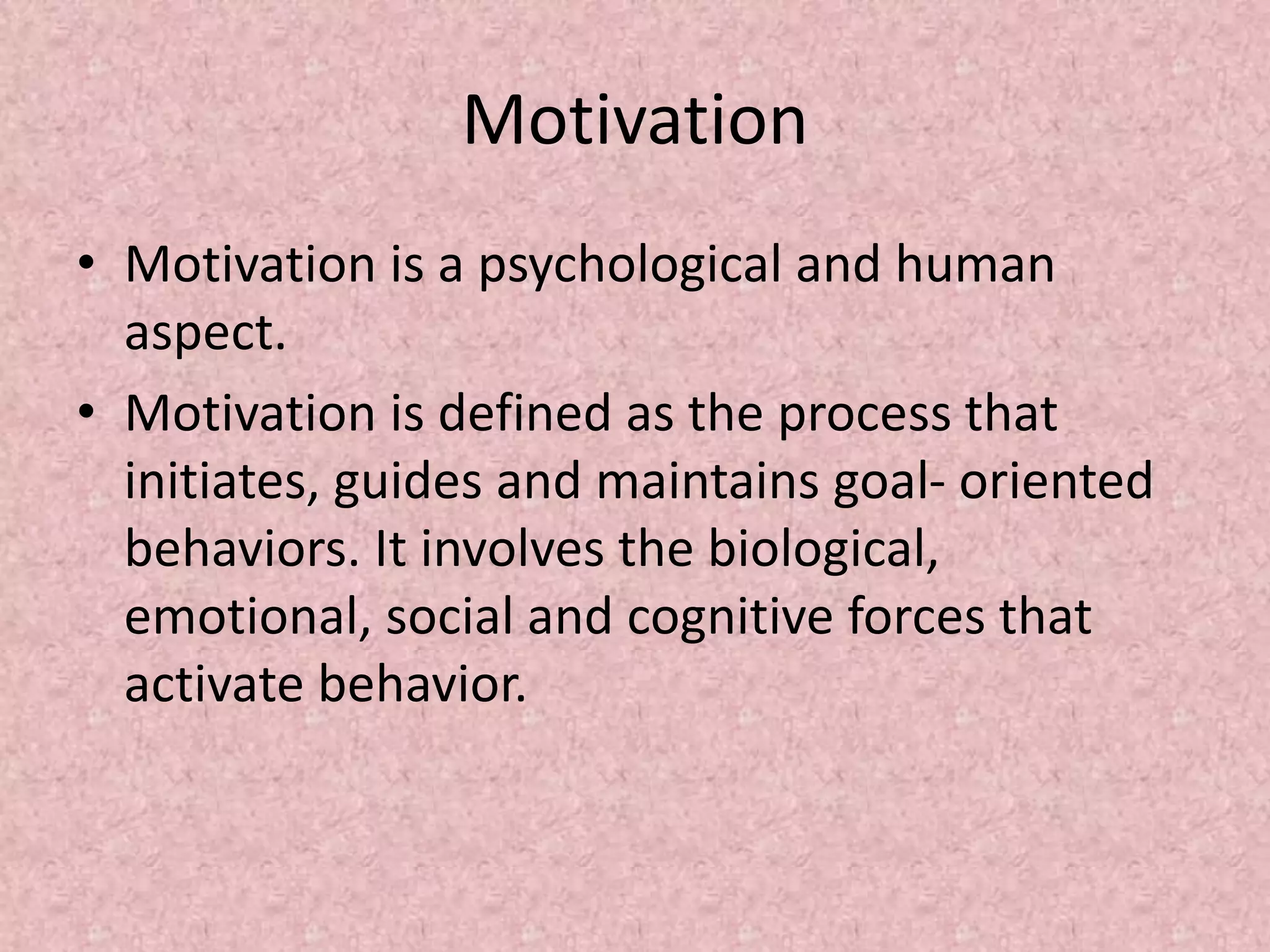 Motivation

• Motivation is a psychological and human aspect.

• Motivation is defined as the process that initiates, guides and maintains goal- oriented behaviors. It involves the biological, emotional, social and cognitive forces that activate behavior.